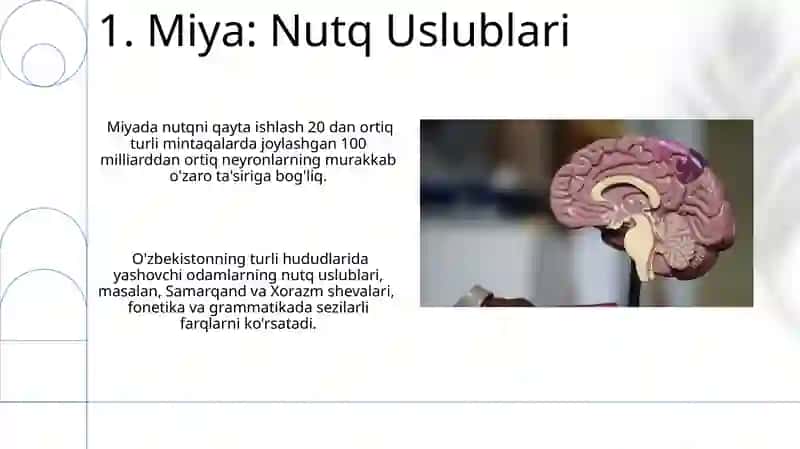 1. Miya: Nutq Uslublari

Miyada nutqni qayta ishlash 20 dan ortiq turli mintaqalarda joylashgan 100 milliarddan ortiq neyronlarning murakkab o'zaro ta'siriga bog'liq.

O'zbekistonning turli hududlarida yashovchi odamlarning nutq uslublari, masalan, Samarqand va Xorazm shevalari, fonetika va grammatikada sezilarli farqlarni ko'rsatadi.